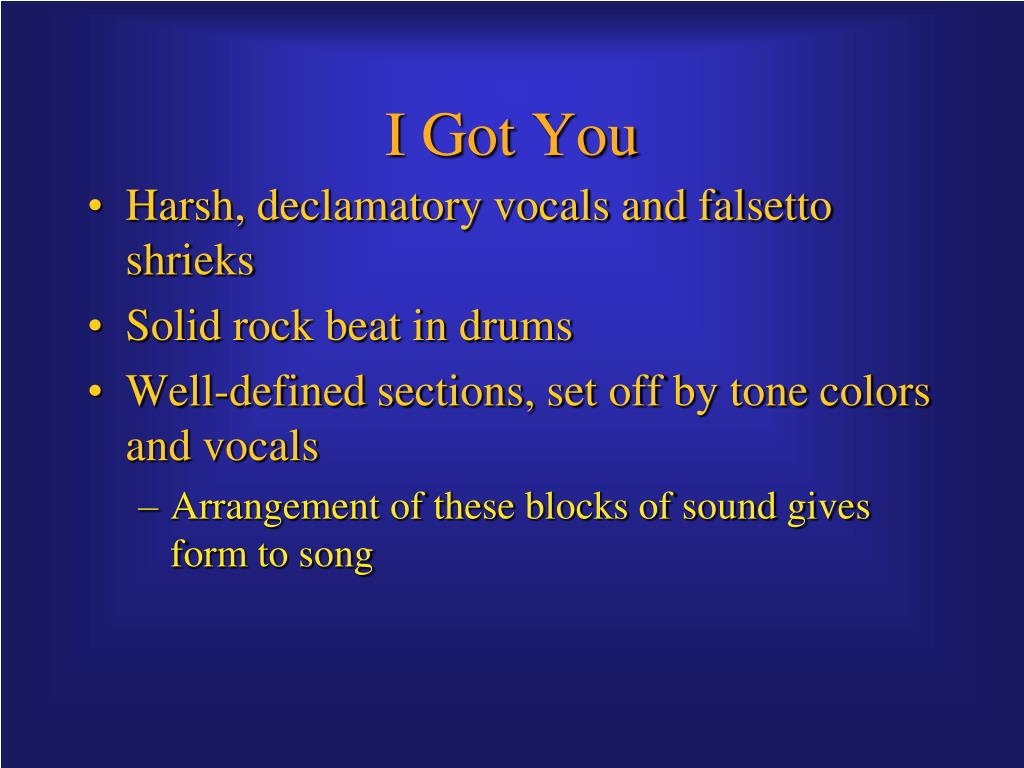 I Got You

• Harsh, declamatory vocals and falsetto shrieks
• Solid rock beat in drums
• Well-defined sections, set off by tone colors and vocals
– Arrangement of these blocks of sound gives form to song